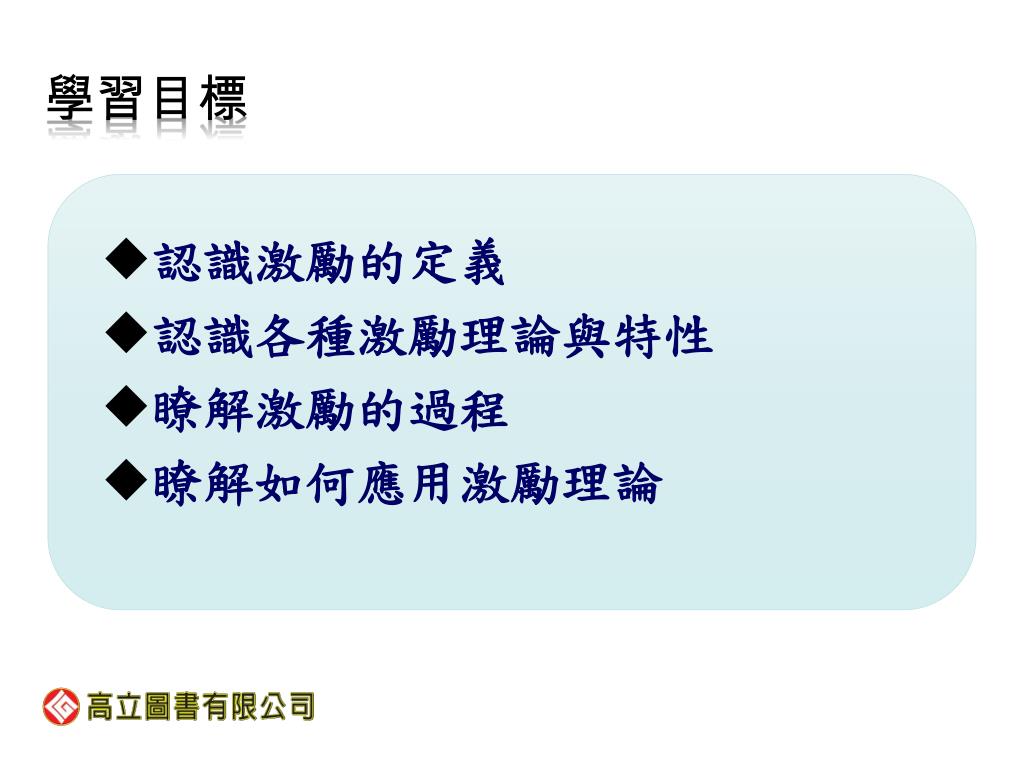 學習目標

◆認識激勵的定義
◆認識各種激勵理論與特性
◆瞭解激勵的過程
◆瞭解如何應用激勵理論

高立圖書有限公司